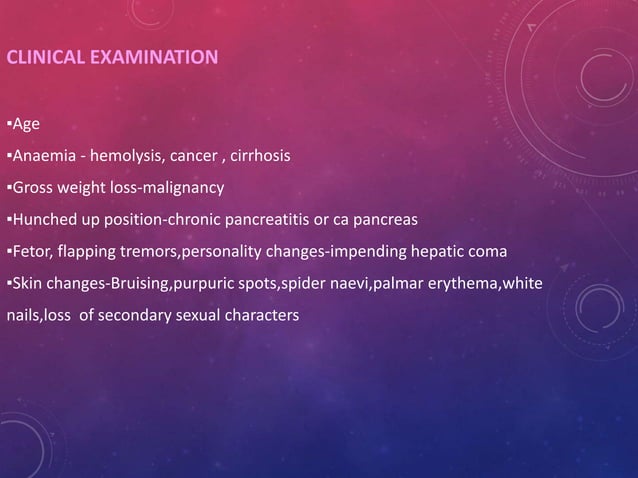 CLINICAL EXAMINATION

▪Age

▪Anaemia - hemolysis, cancer , cirrhosis

▪Gross weight loss-malignancy

▪Hunched up position-chronic pancreatitis or ca pancreas

▪Fetor, flapping tremors,personality changes-impending hepatic coma

▪Skin changes-Bruising,purpuric spots,spider naevi,palmar erythema,white nails,loss of secondary sexual characters